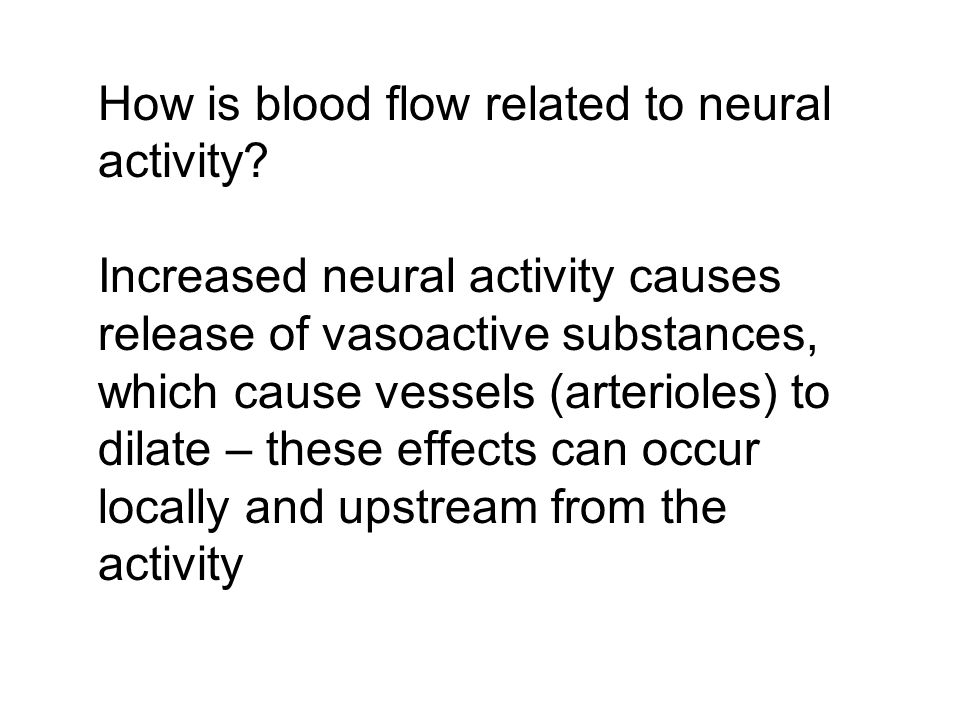 How is blood flow related to neural activity?

Increased neural activity causes release of vasoactive substances, which cause vessels (arterioles) to dilate – these effects can occur locally and upstream from the activity